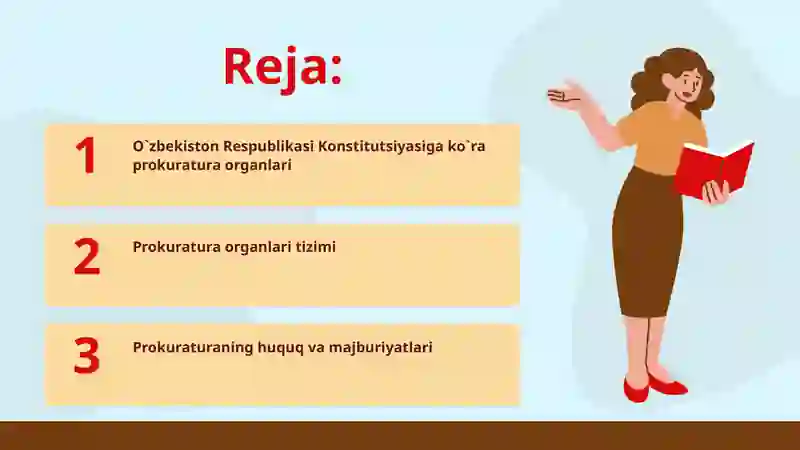 Reja:

1
O`zbekiston Respublikasi Konstitutsiyasiga ko`ra prokuratura organlari

2
Prokuratura organlari tizimi

3
Prokuraturaning huquq va majburiyatlari